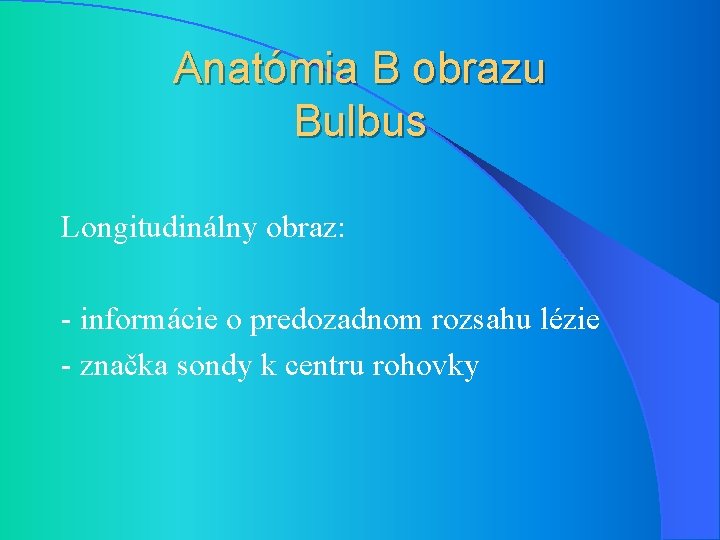 Anatómia B obrazu
Bulbus

Longitudinálny obraz:

- informácie o predozadnom rozsahu lézie
- značka sondy k centru rohovky